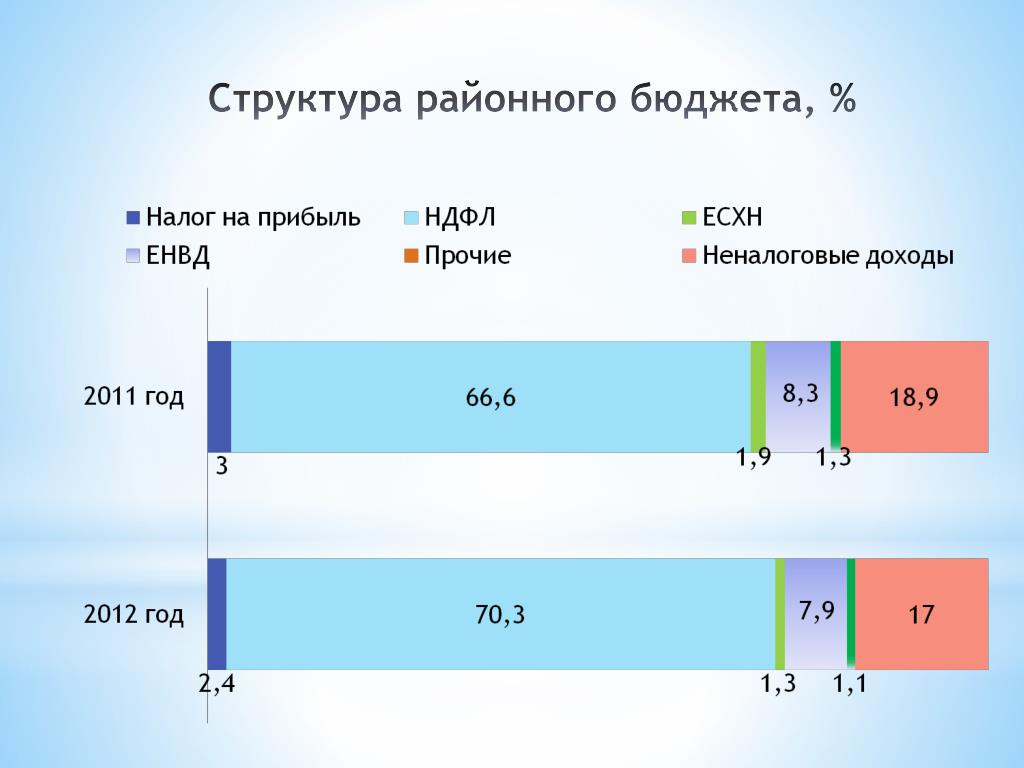 Структура районного бюджета, %

Налог на прибыль
НДФЛ
ЕСХН
ЕНВД
Прочие
Неналоговые доходы

2011 год
3
66,6
1,9
8,3
1,3
18,9

2012 год
2,4
70,3
1,3
7,9
1,1
17